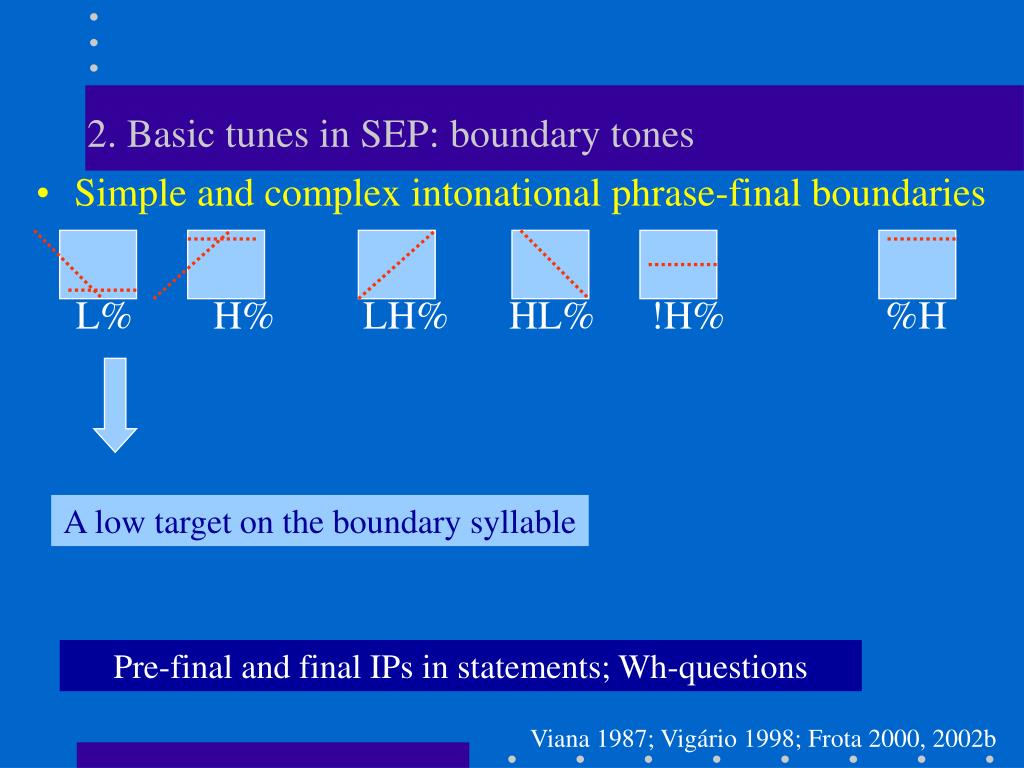 2. Basic tunes in SEP: boundary tones

• Simple and complex intonational phrase-final boundaries

L% H% LH% HL% !H% %H

A low target on the boundary syllable

Pre-final and final IPs in statements; Wh-questions

Viana 1987; Vigário 1998; Frota 2000, 2002b